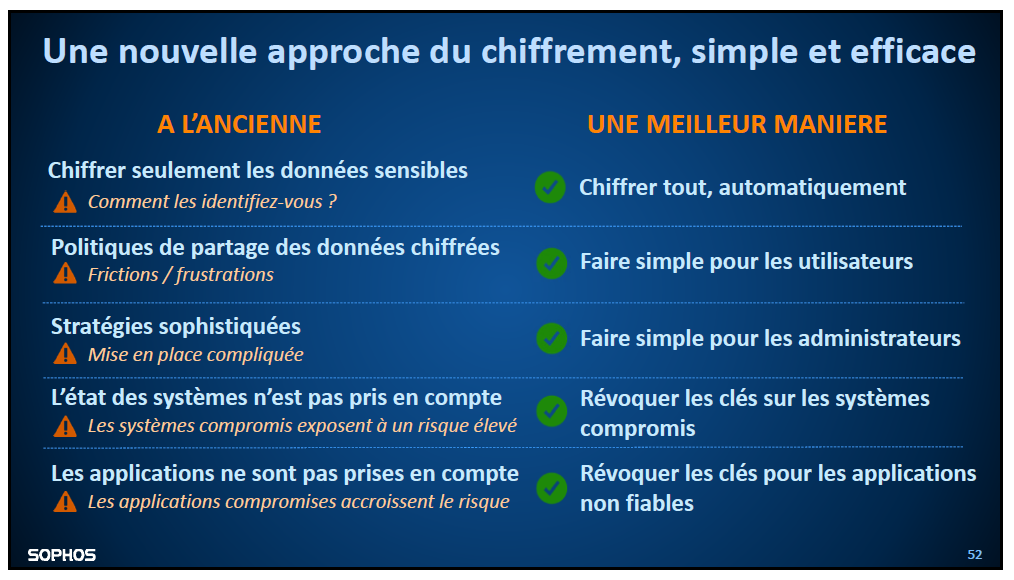 Une nouvelle approche du chiffrement, simple et efficace

A L'ANCIENNE

Chiffrer seulement les données sensibles
Comment les identifiez-vous ?

Politiques de partage des données chiffrées
Frictions / frustrations

Stratégies sophistiquées
Mise en place compliquée

L'état des systèmes n'est pas pris en compte
Les systèmes compromis exposent à un risque élevé

Les applications ne sont pas prises en compte
Les applications compromises accroissent le risque

UNE MEILLEUR MANIERE

Chiffrer tout, automatiquement

Faire simple pour les utilisateurs

Faire simple pour les administrateurs

Révoquer les clés sur les systèmes compromis

Révoquer les clés pour les applications non fiables

SOPHOS

52